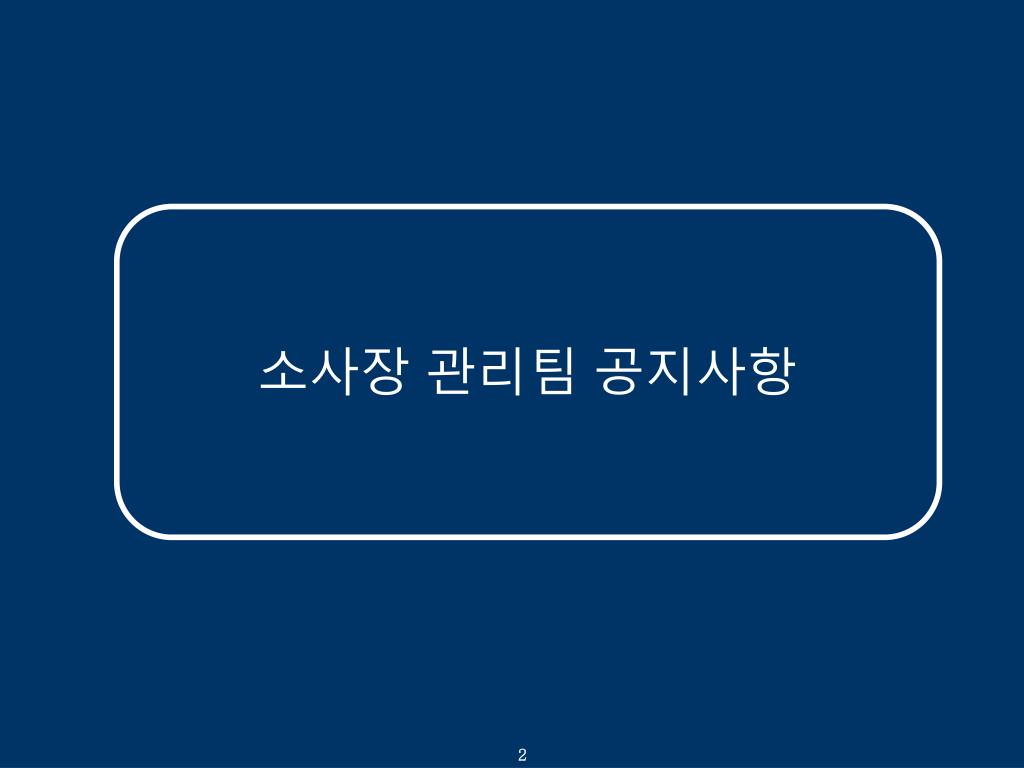 소사장 관리팀 공지사항

2